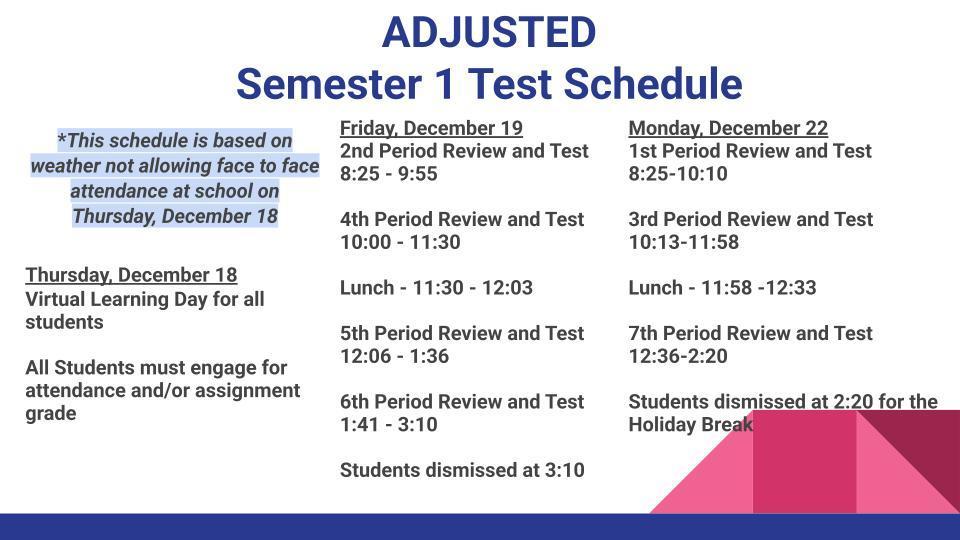 ADJUSTED
Semester 1 Test Schedule

*This schedule is based on weather not allowing face to face attendance at school on Thursday, December 18

Thursday, December 18
Virtual Learning Day for all students

All Students must engage for attendance and/or assignment grade

Friday, December 19
2nd Period Review and Test
8:25 - 9:55

4th Period Review and Test
10:00 - 11:30

Lunch - 11:30 - 12:03

5th Period Review and Test
12:06 - 1:36

6th Period Review and Test
1:41 - 3:10

Students dismissed at 3:10

Monday, December 22
1st Period Review and Test
8:25-10:10

3rd Period Review and Test
10:13-11:58

Lunch - 11:58 -12:33

7th Period Review and Test
12:36-2:20

Students dismissed at 2:20 for the Holiday Break